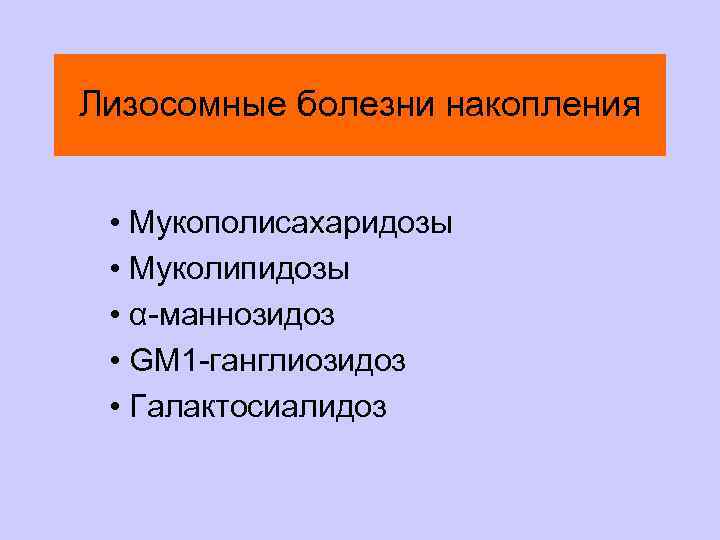 Лизосомные болезни накопления

• Мукополисахаридозы
• Муколипидозы
• α-маннозидоз
• GM1-ганглиозидоз
• Галактосиалидоз